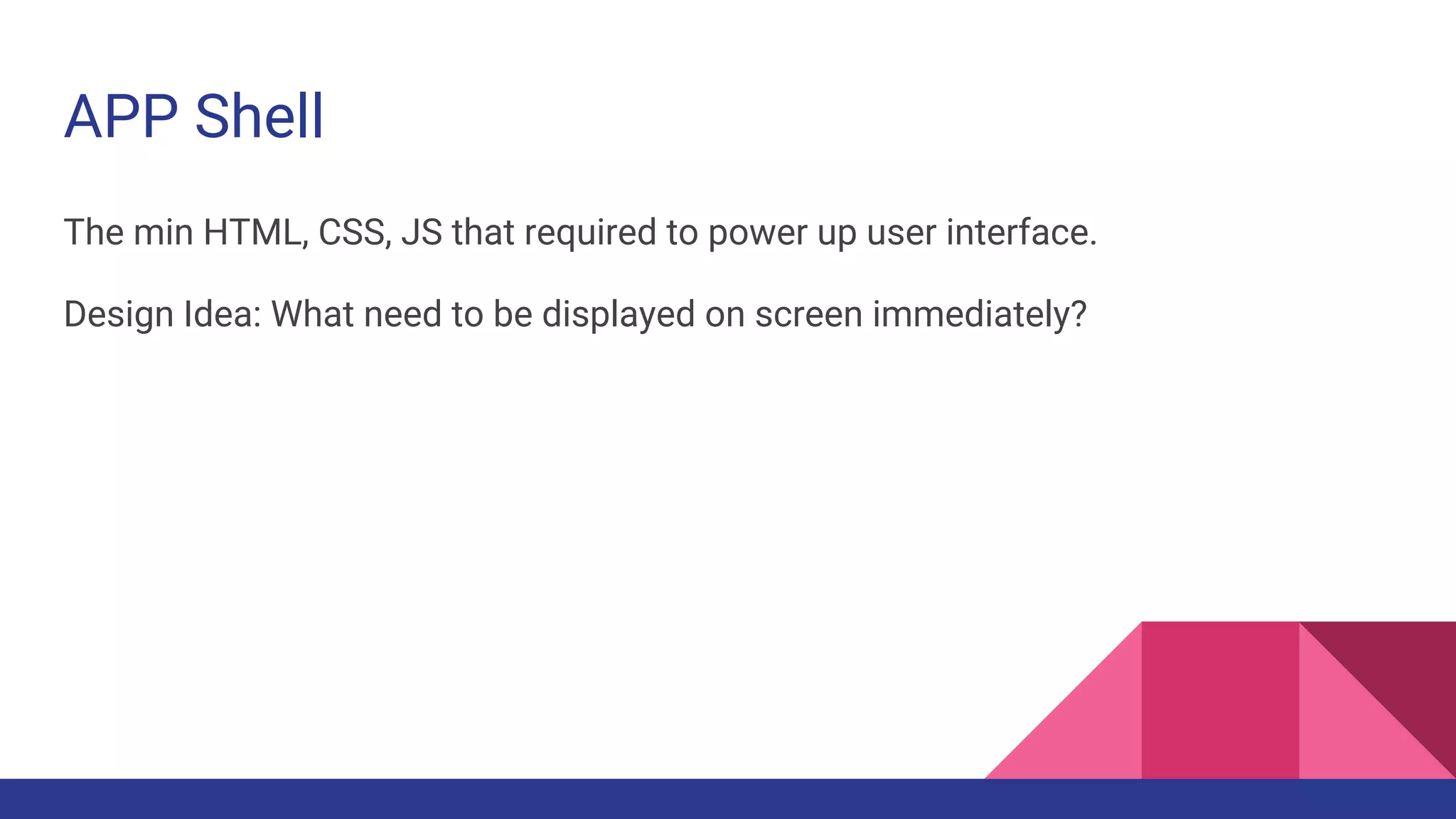 APP Shell

The min HTML, CSS, JS that required to power up user interface.

Design Idea: What need to be displayed on screen immediately?